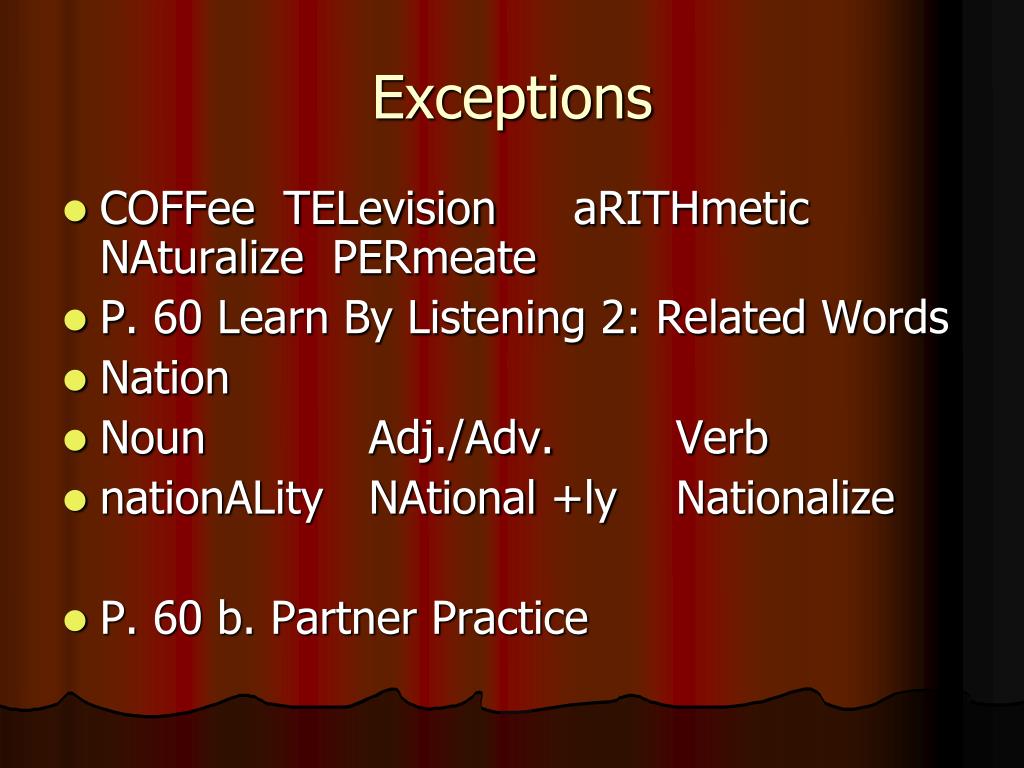 Exceptions

- COFFee TELevision aRITHmetic NAturalize PERmeate
- P. 60 Learn By Listening 2: Related Words
- Nation
- Noun Adj./Adv. Verb
- nationALity NAtional +ly Nationalize

- P. 60 b. Partner Practice